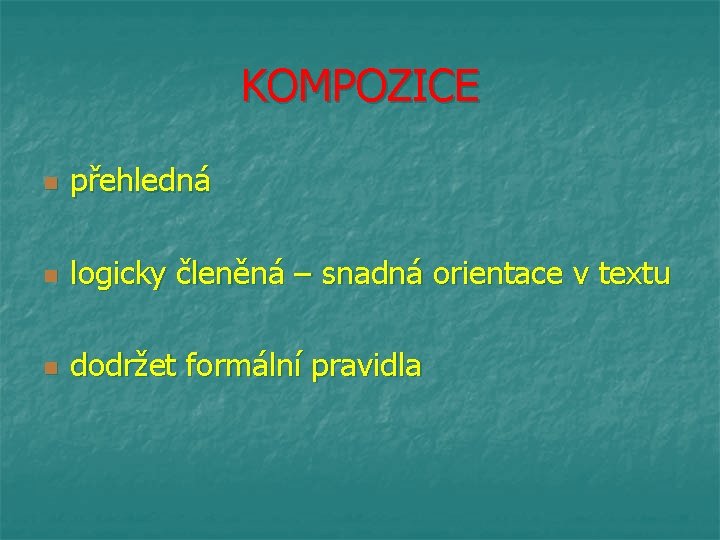 KOMPOZICE

přehledná

logicky členěná – snadná orientace v textu

dodržet formální pravidla